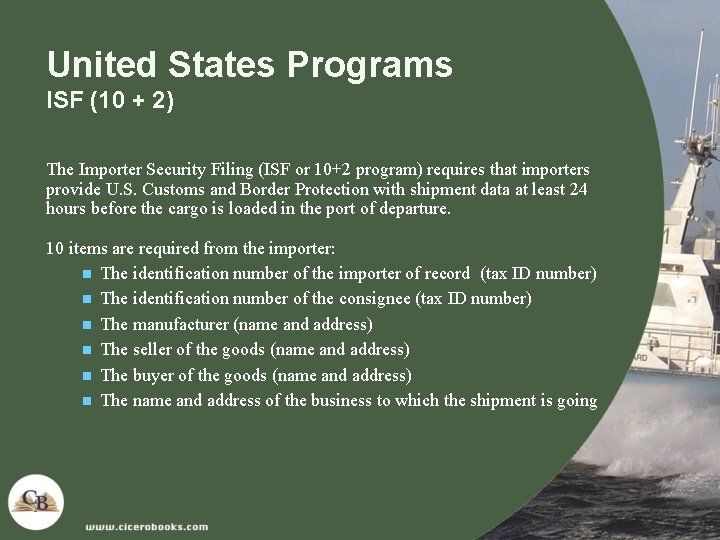 United States Programs
ISF (10 + 2)

The Importer Security Filing (ISF or 10+2 program) requires that importers provide U.S. Customs and Border Protection with shipment data at least 24 hours before the cargo is loaded in the port of departure.

10 items are required from the importer:

- The identification number of the importer of record (tax ID number)
- The identification number of the consignee (tax ID number)
- The manufacturer (name and address)
- The seller of the goods (name and address)
- The buyer of the goods (name and address)
- The name and address of the business to which the shipment is going

ARD

CB

www.cicerobooks.com